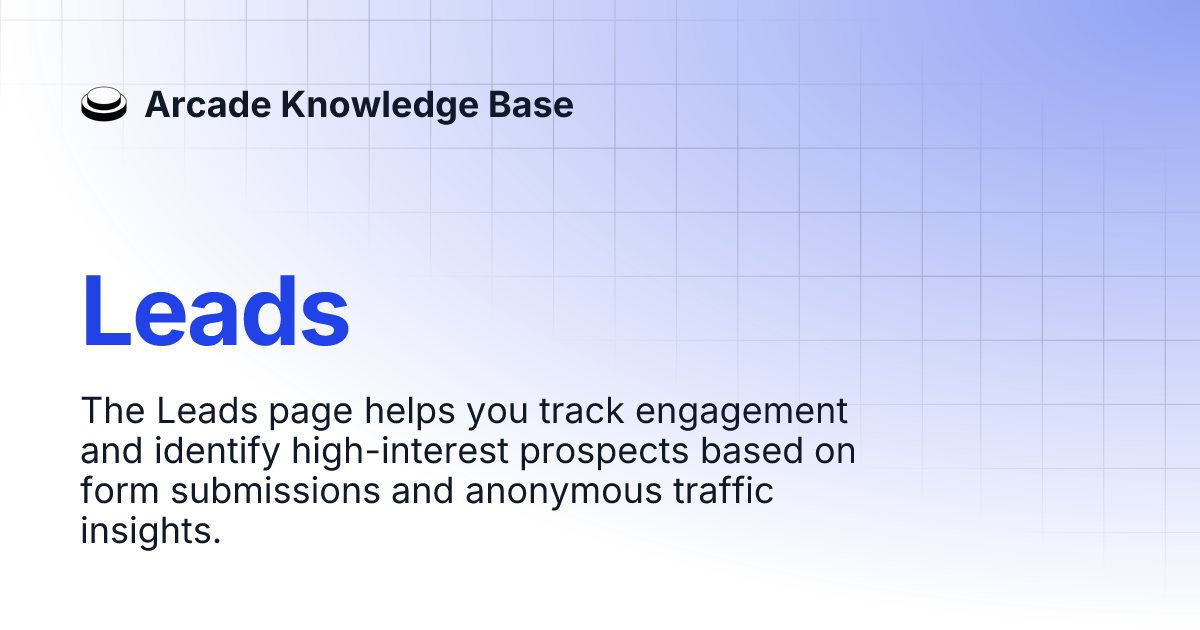 Arcade Knowledge Base

Leads

The Leads page helps you track engagement and identify high-interest prospects based on form submissions and anonymous traffic insights.